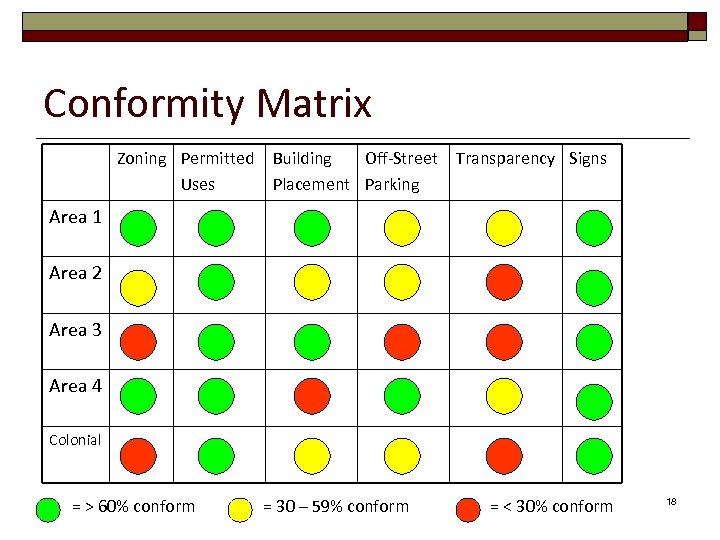 Conformity Matrix

| | Zoning | Permitted Uses | Building Placement | Off-Street Parking | Transparency | Signs |
|---|---|---|---|---|---|---|
| Area 1 | | | | | | |
| Area 2 | | | | | | |
| Area 3 | | | | | | |
| Area 4 | | | | | | |
| Colonial | | | | | | |

= > 60% conform = 30 – 59% conform = < 30% conform

18